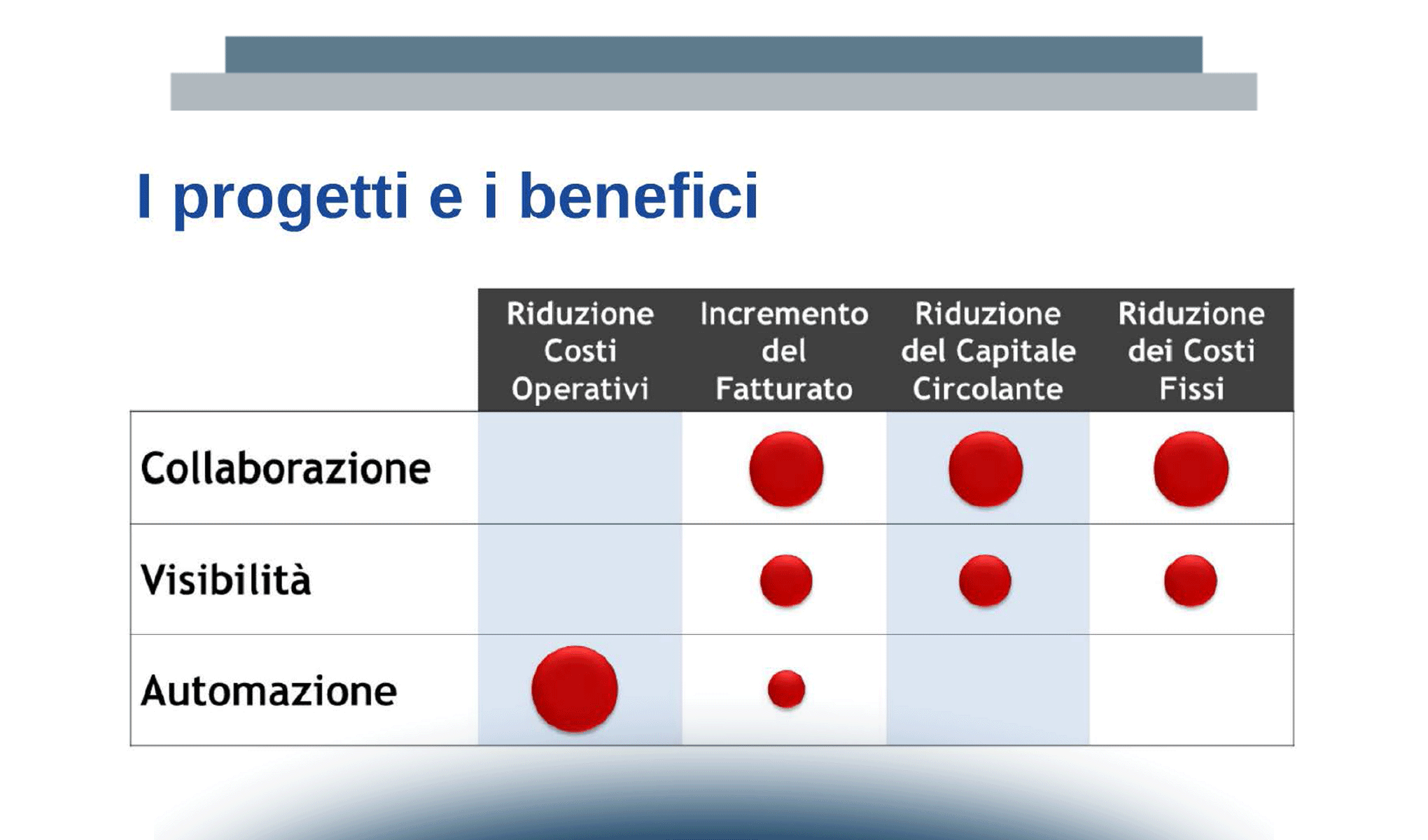 I progetti e i benefici

| | Riduzione Costi Operativi | Incremento del Fatturato | Riduzione del Capitale Circolante | Riduzione dei Costi Fissi |
|---|---|---|---|---|
| Collaborazione | | | | |
| Visibilità | | | | |
| Automazione | | | | |